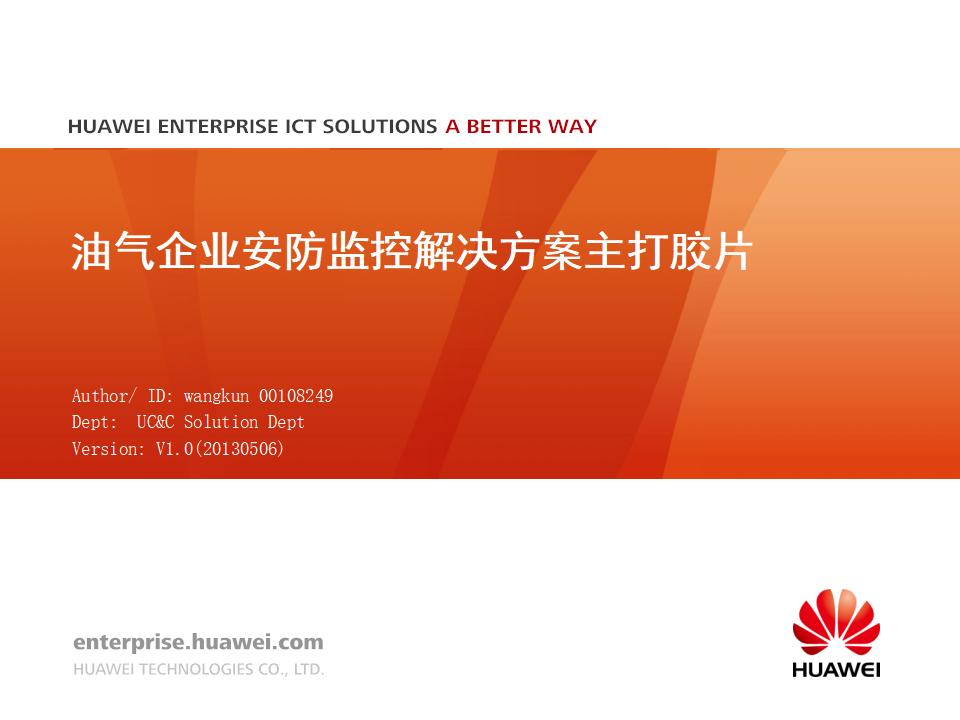 HUAWEI ENTERPRISE ICT SOLUTIONS A BETTER WAY

油气企业安防监控解决方案主打胶片

Author/ ID: wangkun 00108249
Dept: UC&C Solution Dept
Version: V1.0(20130506)

enterprise.huawei.com
HUAWEI TECHNOLOGIES CO., LTD.

HUAWEI